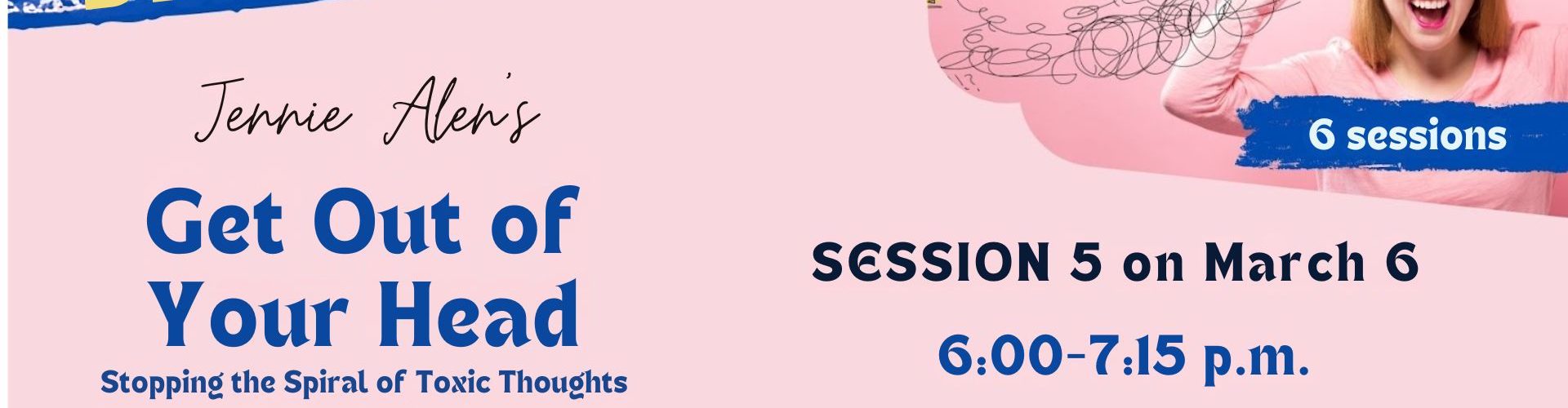 Jennie Alen's

Get Out of Your Head

Stopping the Spiral of Toxic Thoughts

6 sessions

SESSION 5 on March 6

6:00-7:15 p.m.